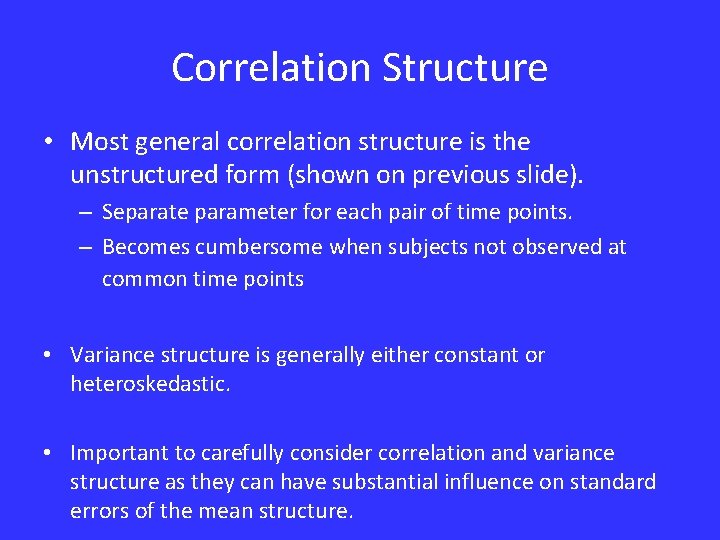 Correlation Structure

• Most general correlation structure is the unstructured form (shown on previous slide).
– Separate parameter for each pair of time points.
– Becomes cumbersome when subjects not observed at common time points

• Variance structure is generally either constant or heteroskedastic.

• Important to carefully consider correlation and variance structure as they can have substantial influence on standard errors of the mean structure.